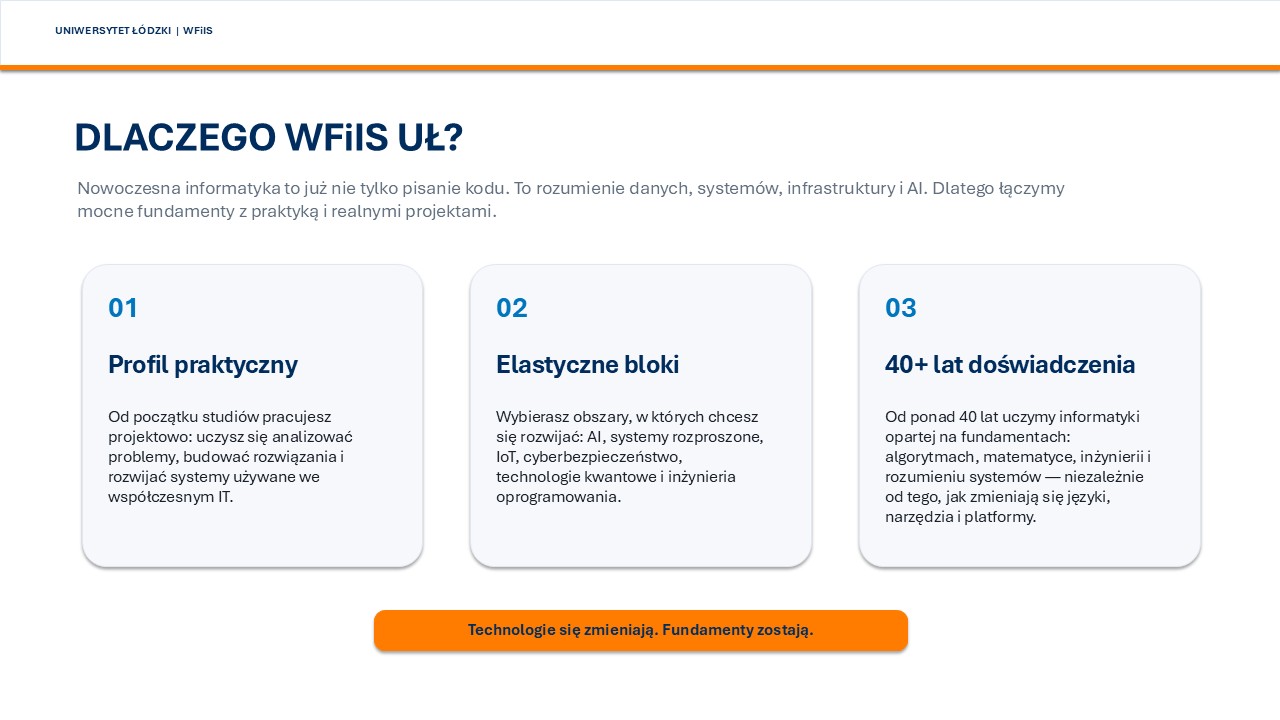 UNIWERSYTET ŁÓDZKI | WFiIS

DLACZEGO WFiIS UŁ?

Nowoczesna informatyka to już nie tylko pisanie kodu. To rozumienie danych, systemów, infrastruktury i AI. Dlatego łączymy mocne fundamenty z praktyką i realnymi projektami.

01

Profil praktyczny

Od początku studiów pracujesz projektowo: uczysz się analizować problemy, budować rozwiązania i rozwijać systemy używane we współczesnym IT.

02

Elastyczne bloki

Wybierasz obszary, w których chcesz się rozwijać: AI, systemy rozproszone, IoT, cyberbezpieczeństwo, technologie kwantowe i inżynieria oprogramowania.

03

40+ lat doświadczenia

Od ponad 40 lat uczymy informatyki opartej na fundamentach: algorytmach, matematyce, inżynierii i rozumieniu systemów — niezależnie od tego, jak zmieniają się języki, narzędzia i platformy.

Technologie się zmieniają. Fundamenty zostają.